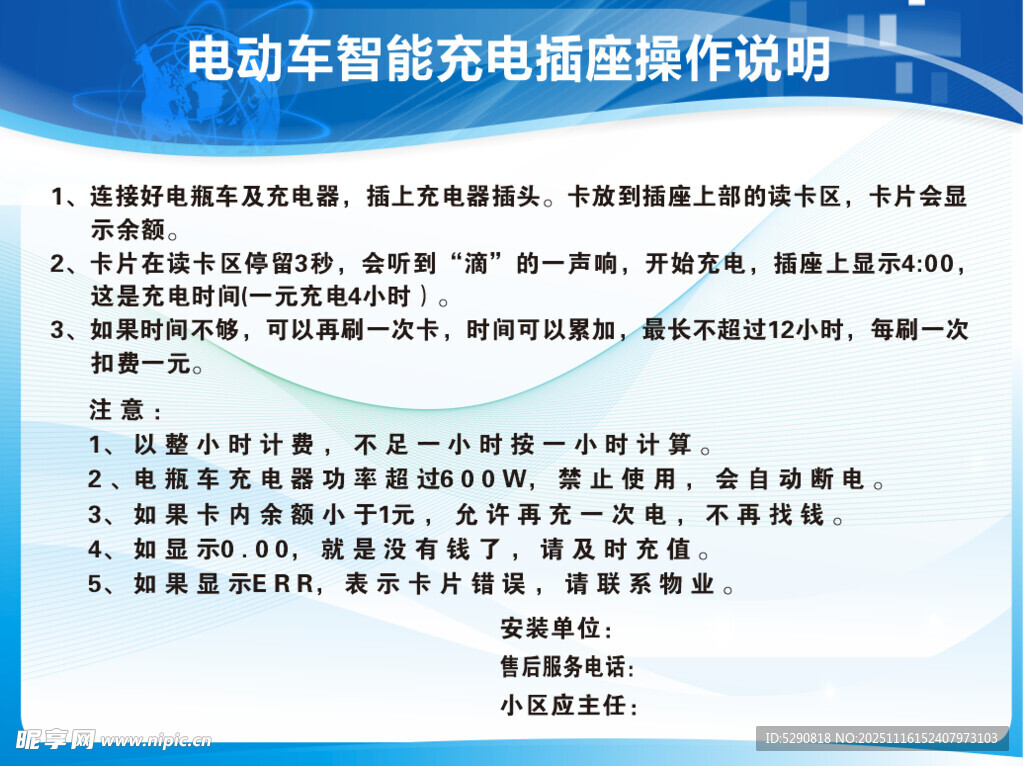 电动车智能充电插座操作说明

1、连接好电瓶车及充电器，插上充电器插头。卡放到插座上部的读卡区，卡片会显示余额。

2、卡片在读卡区停留3秒，会听到“滴”的一声响，开始充电，插座上显示4:00，这是充电时间(一元充电4小时）。

3、如果时间不够，可以再刷一次卡，时间可以累加，最长不超过12小时，每刷一次扣费一元。

注意：

1、以整小时计费，不足一小时按一小时计算。

2、电瓶车充电器功率超过600W，禁止使用，会自动断电。

3、如果卡内余额小于1元，允许再充一次电，不再找钱。

4、如显示0.00，就是没有钱了，请及时充值。

5、如果显示ERR，表示卡片错误，请联系物业。

安装单位：

售后服务电话：

小区应主任：

昵享网 www.nipic.cn

ID:5290818 NO:20251116152407973103